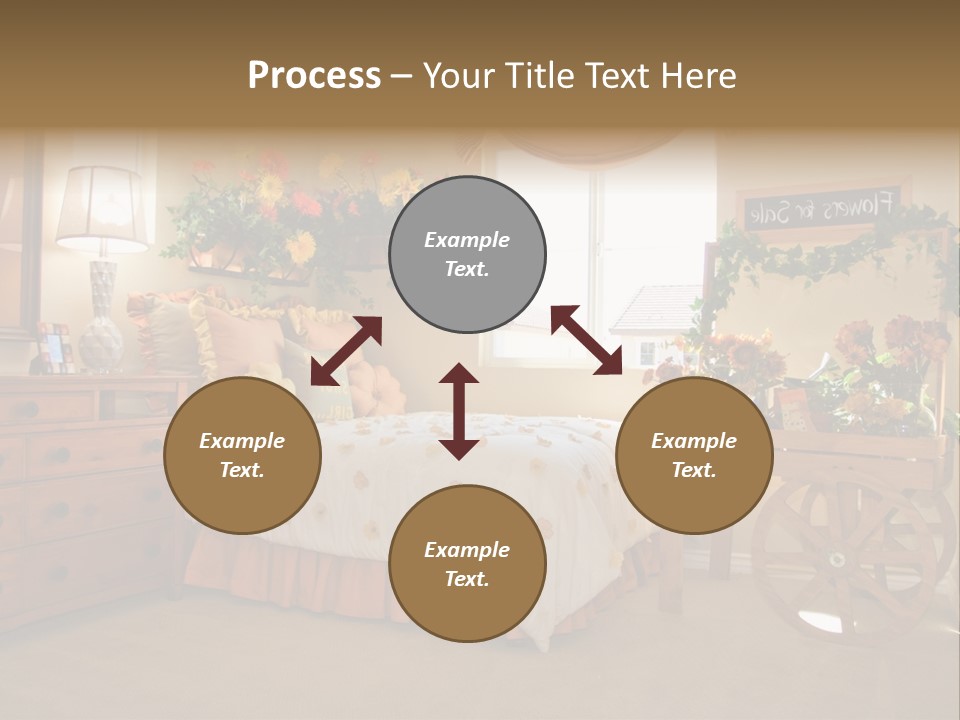 Process – Your Title Text Here

Example Text.

Example Text.

Example Text.

Example Text.

Flowers for Sale